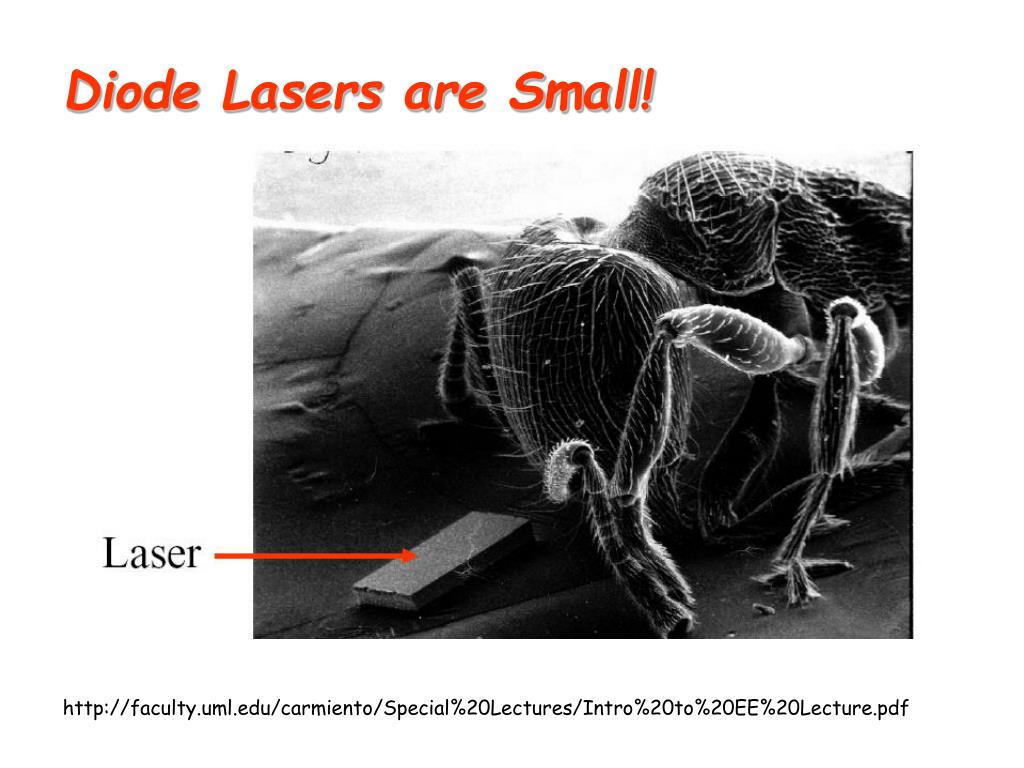 Diode Lasers are Small!

Laser

http://faculty.uml.edu/carmiento/Special%20Lectures/Intro%20to%20EE%20Lecture.pdf